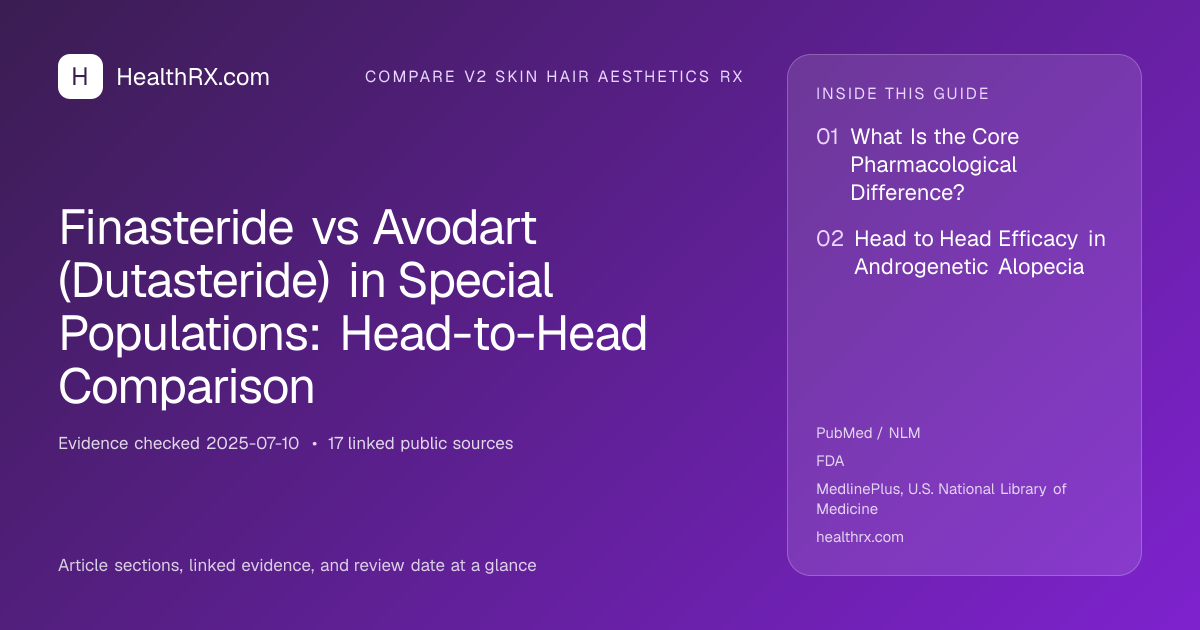 H HealthRX.com

COMPARE V2 SKIN HAIR AESTHETICS RX

Finasteride vs Avodart (Dutasteride) in Special Populations: Head-to-Head Comparison

Evidence checked 2025-07-10 • 17 linked public sources

Article sections, linked evidence, and review date at a glance

INSIDE THIS GUIDE

01 What Is the Core Pharmacological Difference?

02 Head to Head Efficacy in Androgenetic Alopecia

PubMed / NLM

FDA

MedlinePlus, U.S. National Library of Medicine

healthrx.com